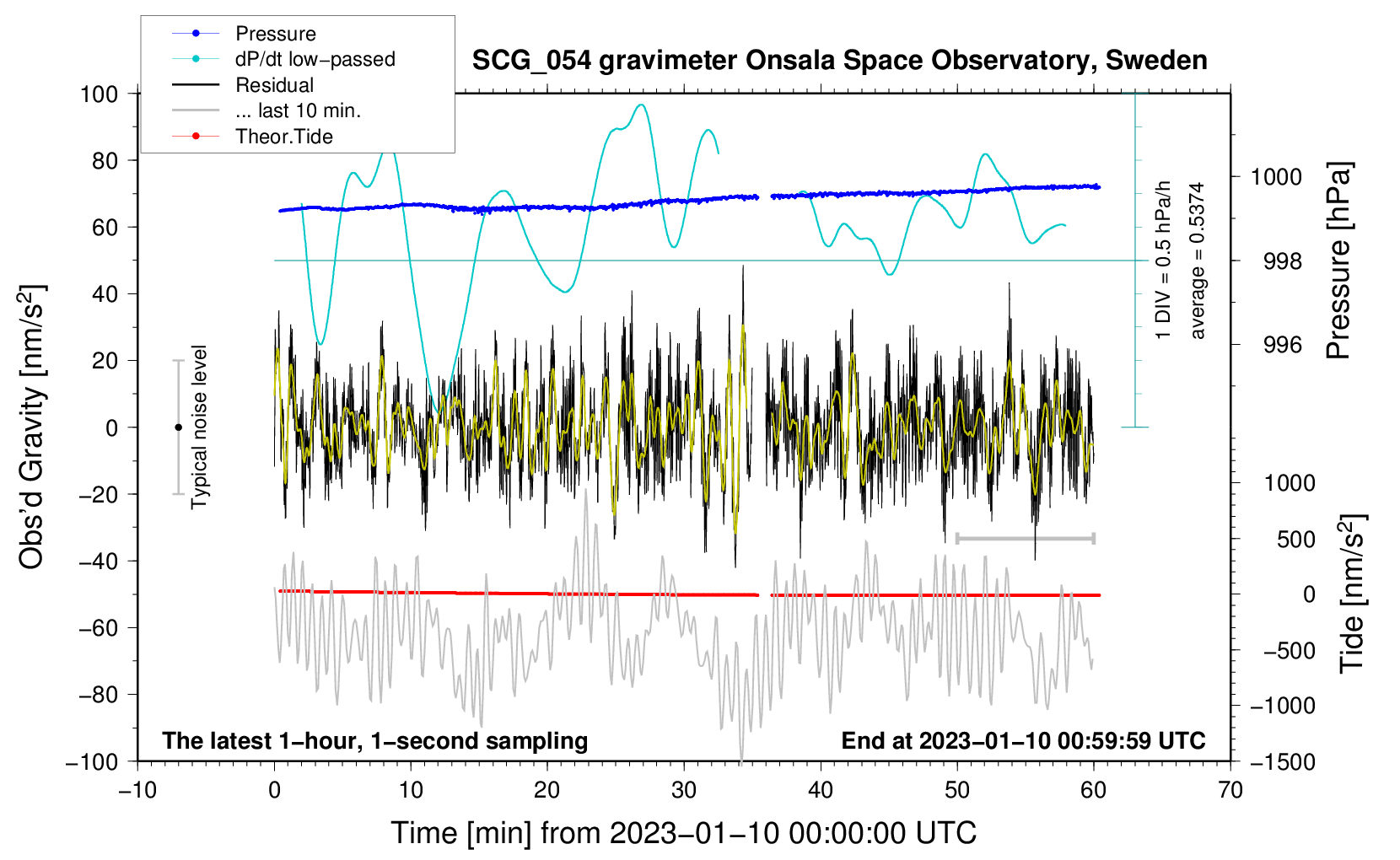 Pressure
dP/dt low−passed
Residual
... last 10 min.
Theor.Tide

SCG_054 gravimeter Onsala Space Observatory, Sweden

100
80
60
40
20
0
−20
−40
−60
−80
−100

Obs'd Gravity [nm/s$^2$]

Typical noise level

1 DIV = 0.5 hPa/h
average = 0.5374

1000
998
996
Pressure [hPa]

1000
500
0
−500
−1000
−1500
Tide [nm/s$^2$]

The latest 1−hour, 1−second sampling
End at 2023−01−10 00:59:59 UTC

−10
0
10
20
30
40
50
60
70

Time [min] from 2023−01−10 00:00:00 UTC